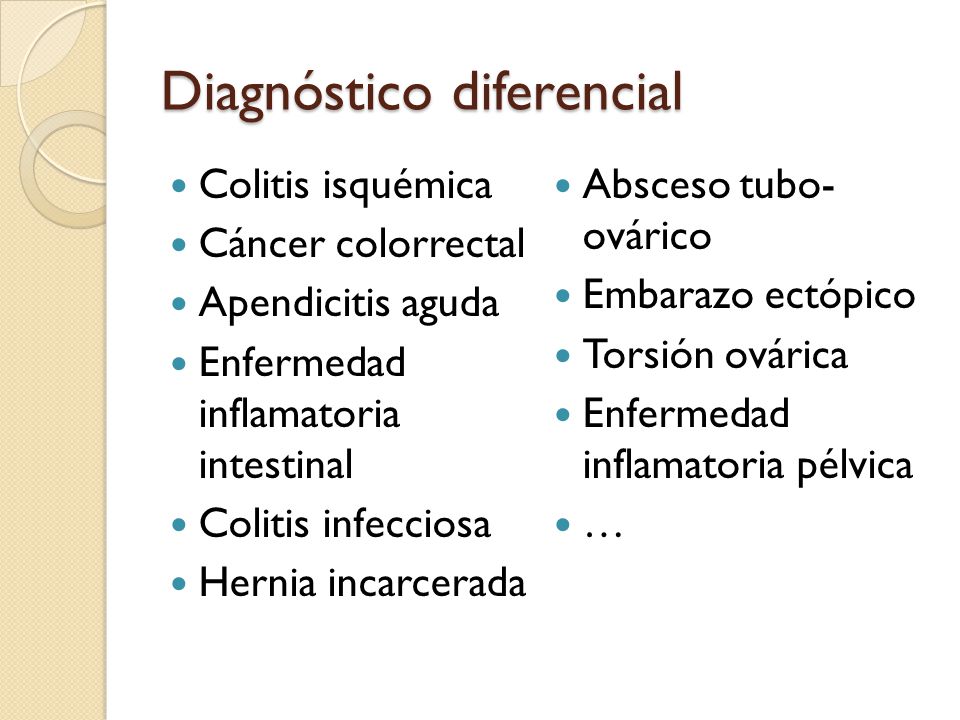 Diagnóstico diferencial

- Colitis isquémica
- Cáncer colorrectal
- Apendicitis aguda
- Enfermedad inflamatoria intestinal
- Colitis infecciosa
- Hernia incarcerada

- Absceso tubo-ovárico
- Embarazo ectópico
- Torsión ovárica
- Enfermedad inflamatoria pélvica
- …